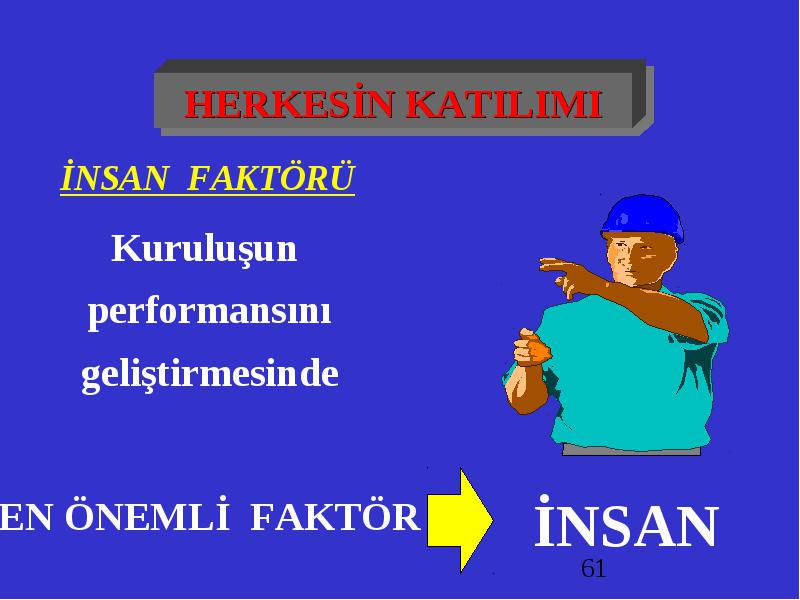 HERKESİN KATILIMI

İNSAN FAKTÖRÜ

Kuruluşun performansını geliştirmesinde

EN ÖNEMLİ FAKTÖR

İNSAN

61